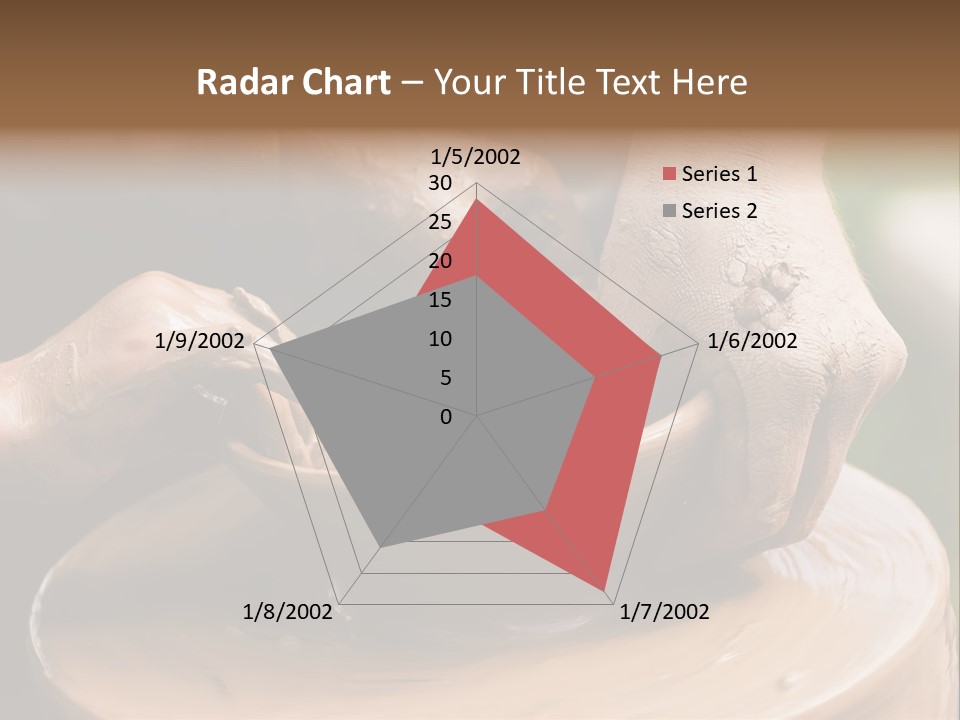 Radar Chart – Your Title Text Here

1/5/2002
30
25
20
15
10
5
0
1/6/2002
1/7/2002
1/8/2002
1/9/2002

Series 1
Series 2